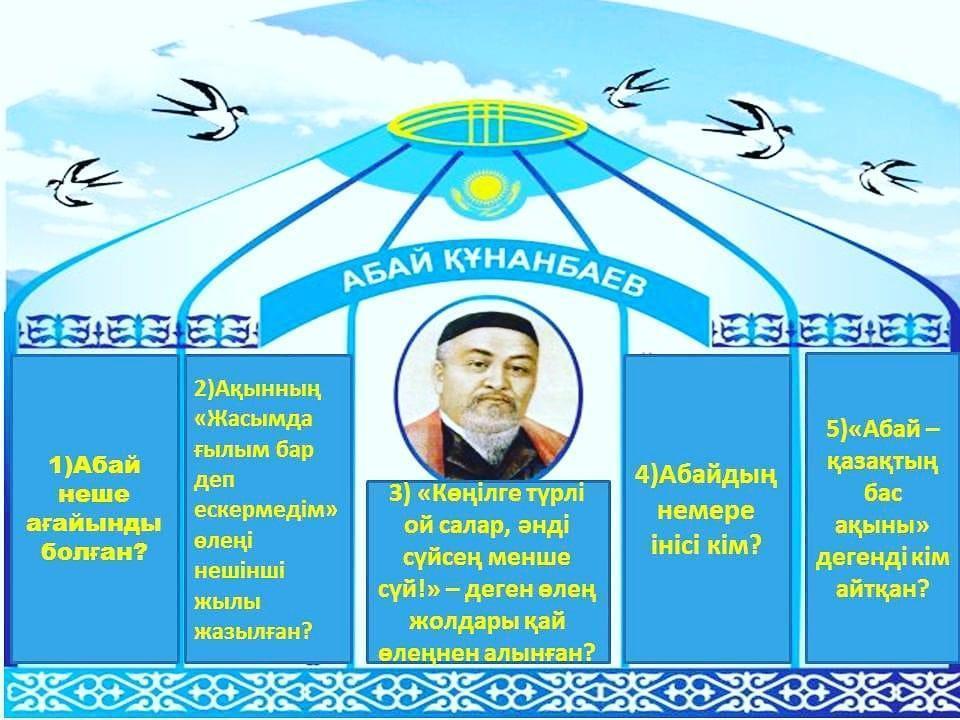 АБАЙ ҚҰНАНБАЕВ

1)Абай неше ағайынды болған?

2)Ақынның «Жасымда ғылым бар деп ескермедім» өлеңі нешінші жылы жазылған?

3) «Көңілге түрлі ой салар, әнді сүйсең менше сүй!» – деген өлең жолдары қай өлеңнен алынған?

4)Абайдың немере інісі кім?

5)«Абай – қазақтың бас ақыны» дегенді кім айтқан?